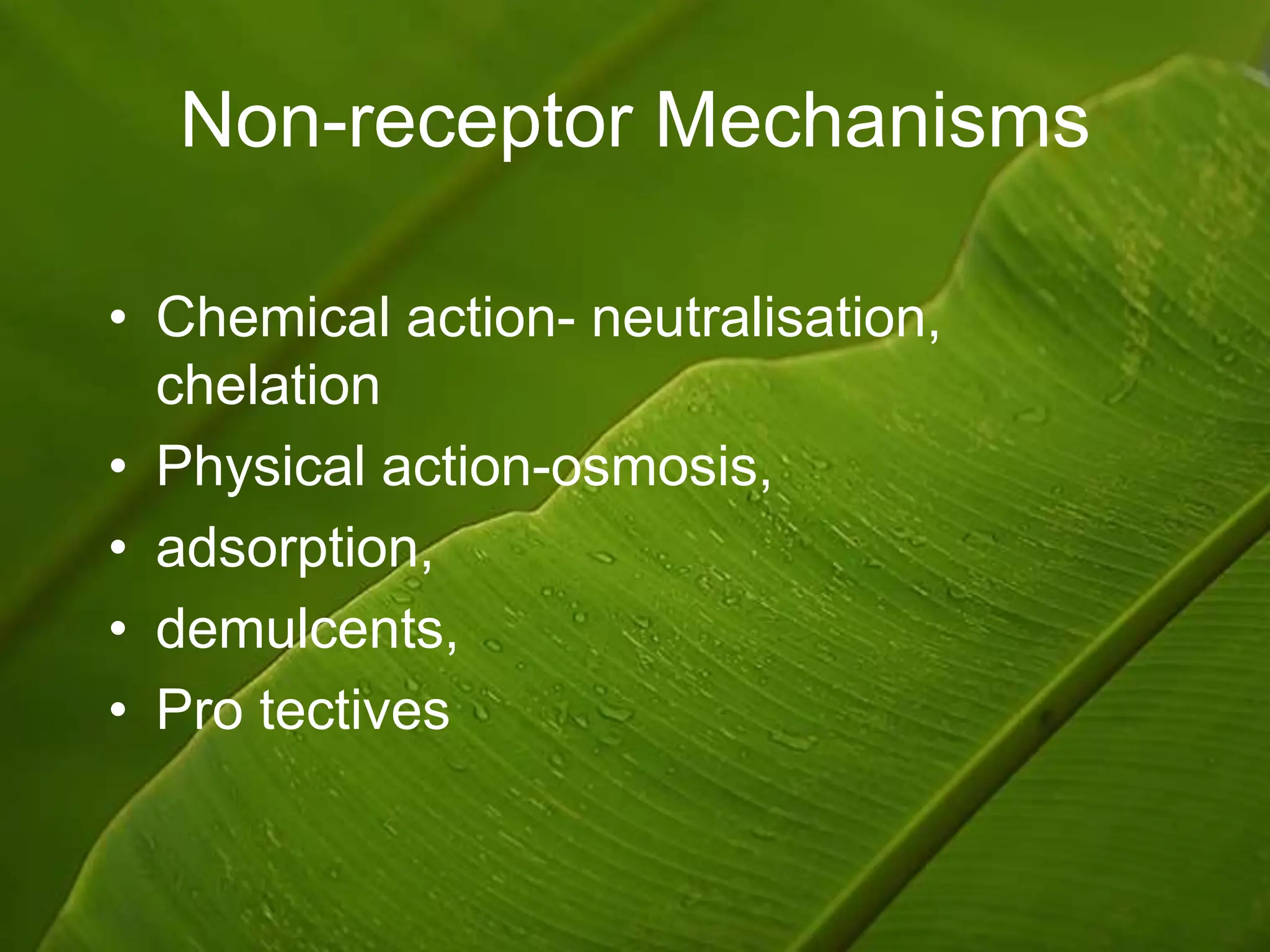 Non-receptor Mechanisms

• Chemical action- neutralisation, chelation
• Physical action-osmosis,
• adsorption,
• demulcents,
• Pro tectives